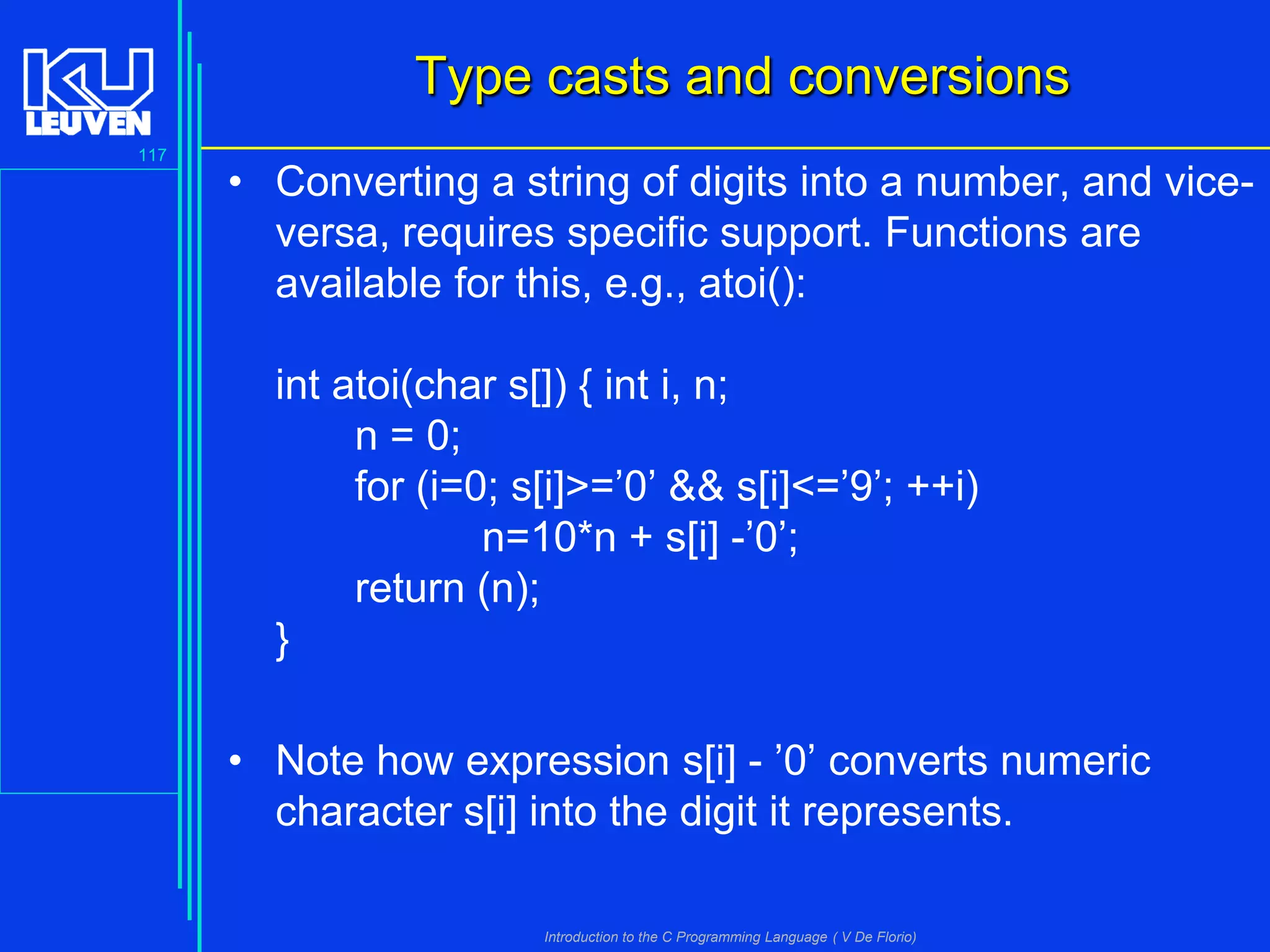 KU LEUVEN

117

Type casts and conversions

• Converting a string of digits into a number, and vice-versa, requires specific support. Functions are available for this, e.g., atoi():

int atoi(char s[]) { int i, n;
n = 0;
for (i=0; s[i]>=’0’ && s[i]<=’9’; ++i)
n=10*n + s[i] -’0’;
return (n);
}

• Note how expression s[i] - ’0’ converts numeric character s[i] into the digit it represents.

Introduction to the C Programming Language ( V De Florio)